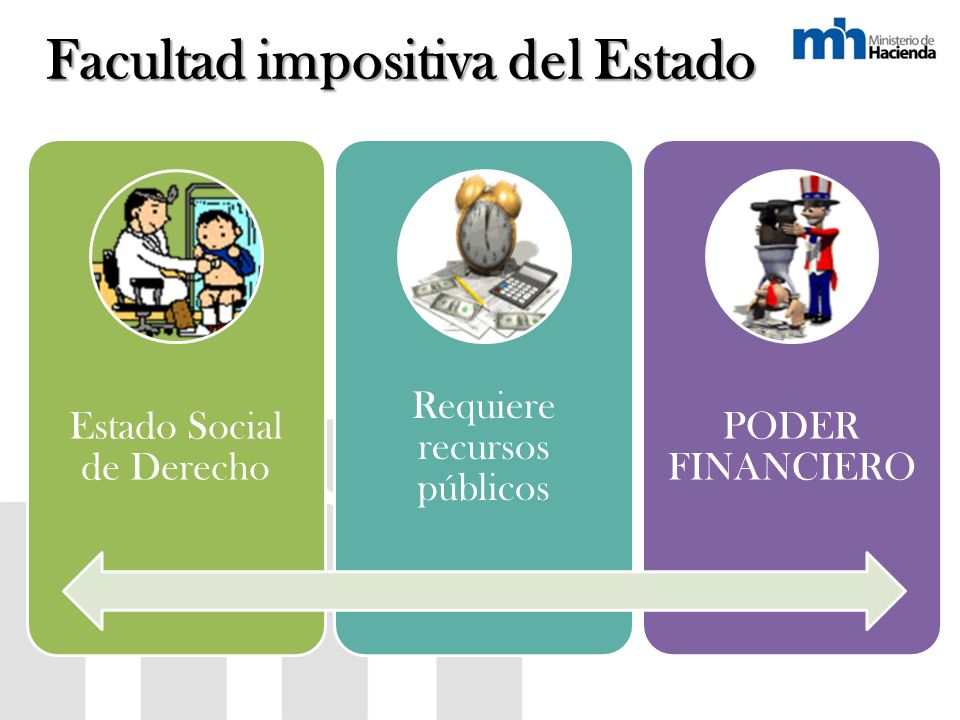 Facultad impositiva del Estado

mh Ministerio de Hacienda

Estado Social de Derecho

Requiere recursos públicos

PODER FINANCIERO